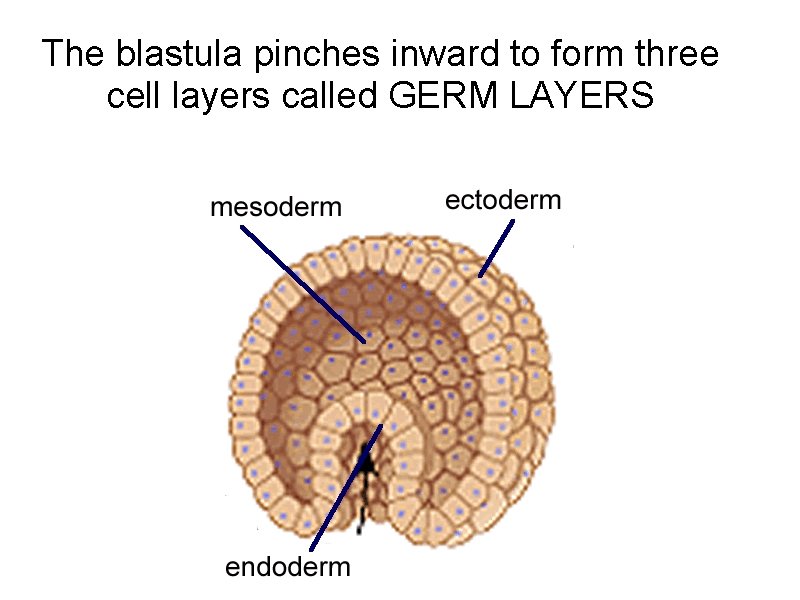 The blastula pinches inward to form three cell layers called GERM LAYERS

mesoderm

ectoderm

endoderm